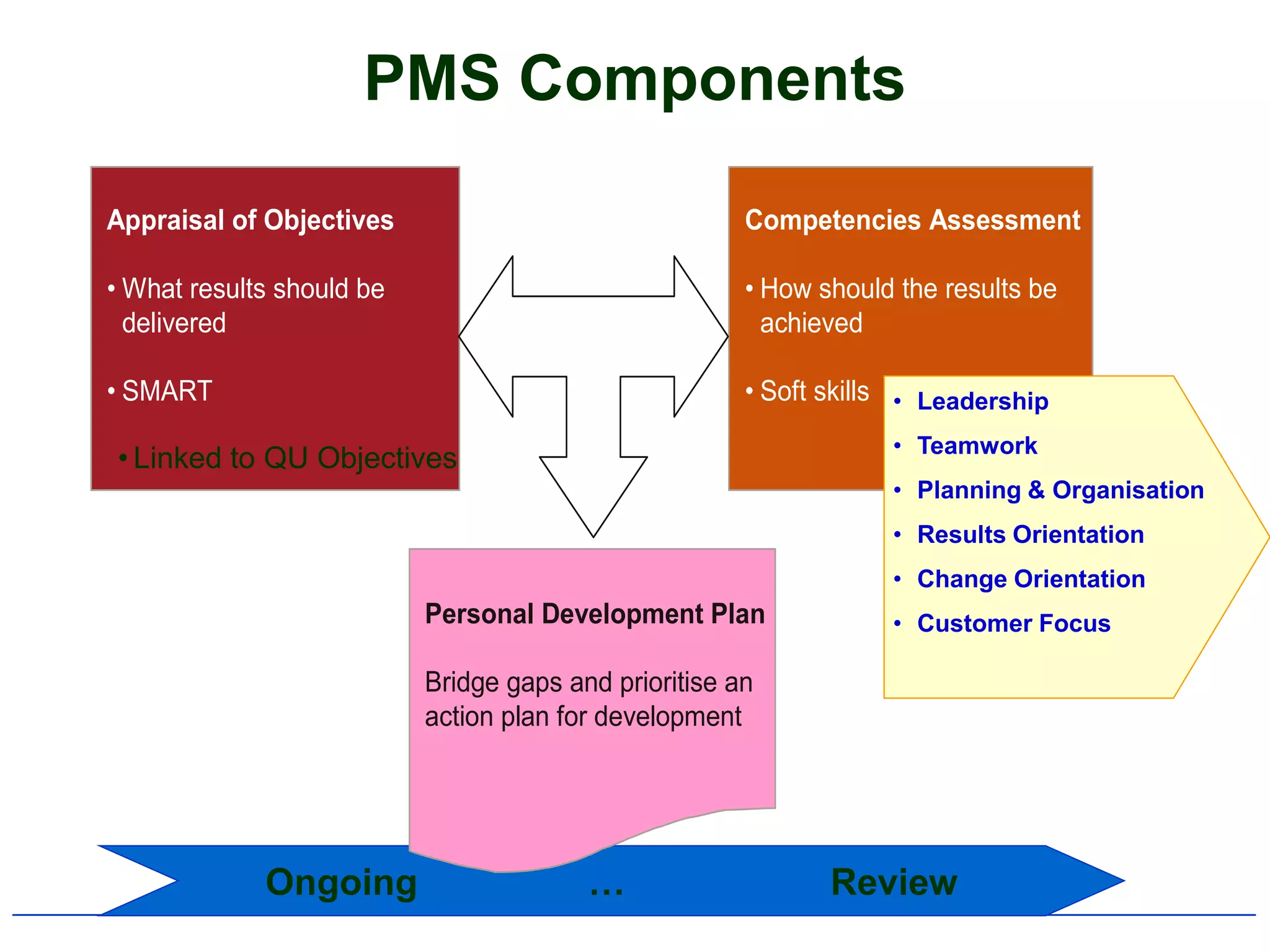 PMS Components

Appraisal of Objectives

• What results should be delivered

• SMART

• Linked to QU Objectives

Competencies Assessment

• How should the results be achieved

• Soft skills

• Leadership
• Teamwork
• Planning & Organisation
• Results Orientation
• Change Orientation
• Customer Focus

Personal Development Plan

Bridge gaps and prioritise an action plan for development

Ongoing … Review